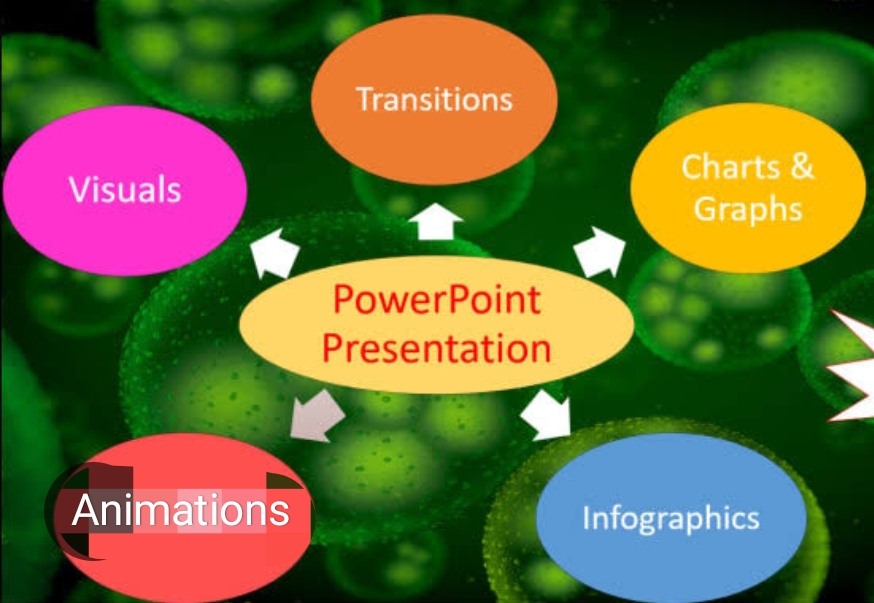 Transitions

Visuals

Charts & Graphs

PowerPoint Presentation

Animations

Infographics